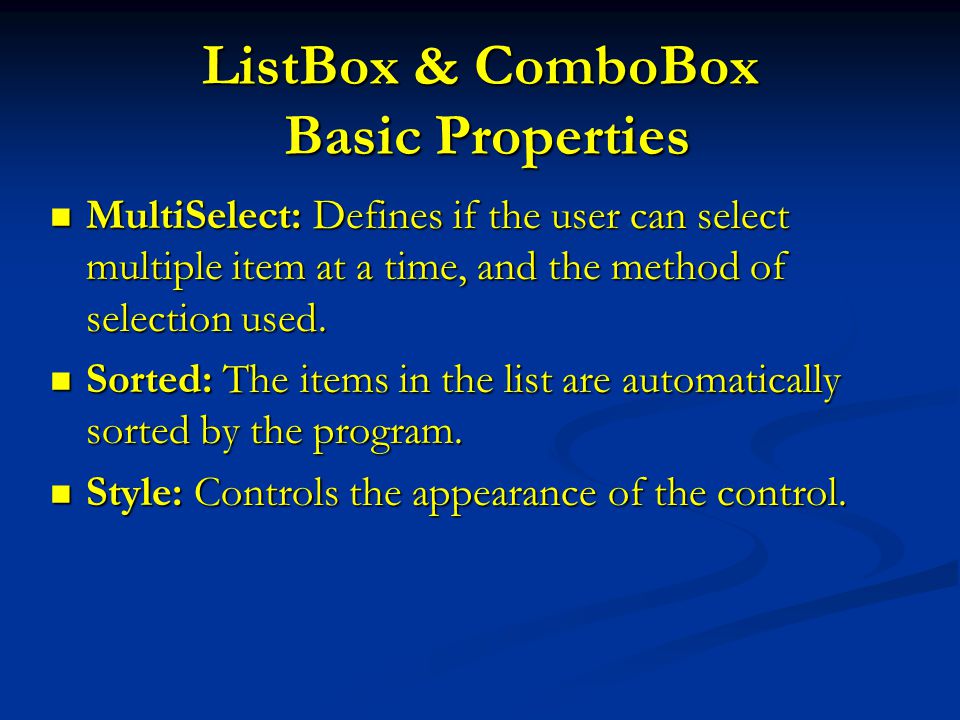 ListBox & ComboBox
Basic Properties

MultiSelect: Defines if the user can select multiple item at a time, and the method of selection used.

Sorted: The items in the list are automatically sorted by the program.

Style: Controls the appearance of the control.